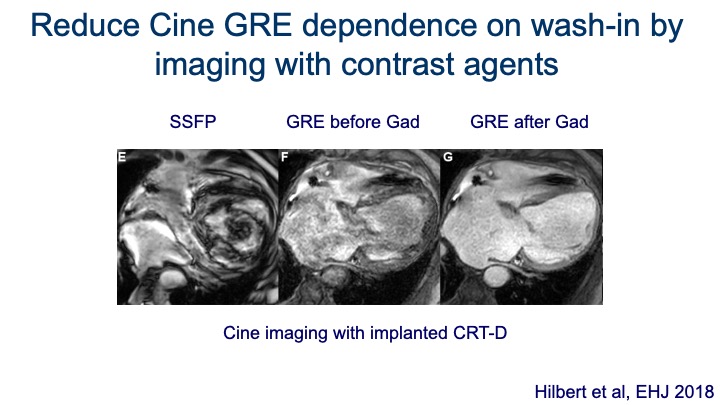 Reduce Cine GRE dependence on wash-in by imaging with contrast agents

SSFP

GRE before Gad

GRE after Gad

E

F

G

Cine imaging with implanted CRT-D

Hilbert et al, EHJ 2018